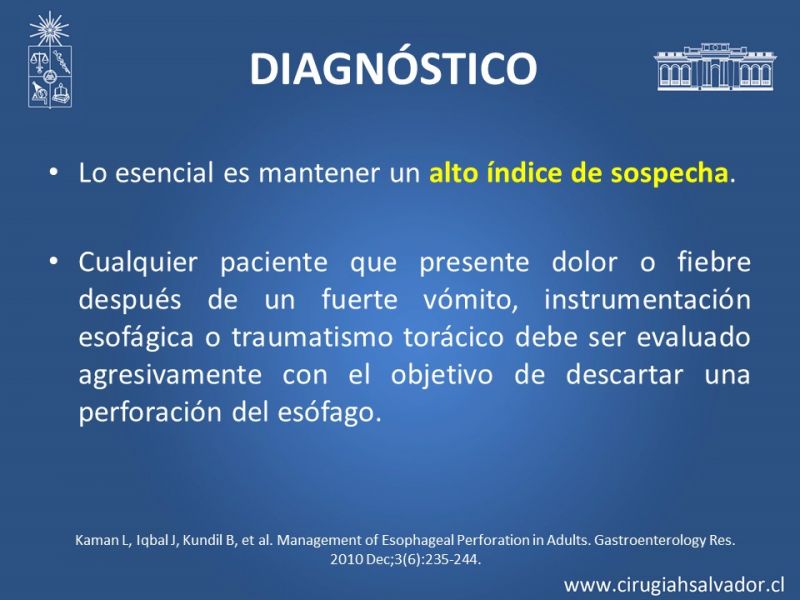 DIAGNÓSTICO

• Lo esencial es mantener un alto índice de sospecha.

• Cualquier paciente que presente dolor o fiebre después de un fuerte vómito, instrumentación esofágica o traumatismo torácico debe ser evaluado agresivamente con el objetivo de descartar una perforación del esófago.

Kaman L, Iqbal J, Kundil B, et al. Management of Esophageal Perforation in Adults. Gastroenterology Res. 2010 Dec;3(6):235-244.

www.cirugiahsalvador.cl